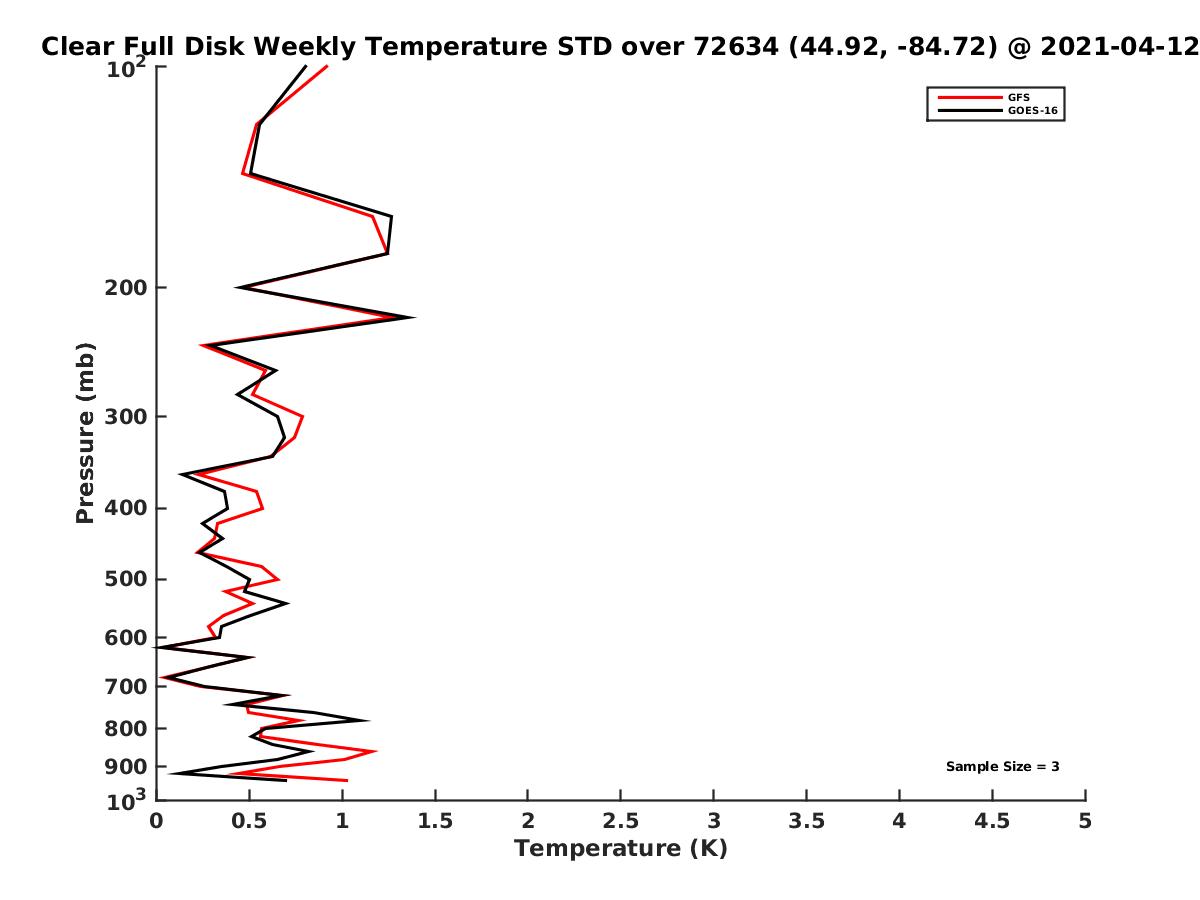 Clear Full Disk Weekly Temperature STD over 72634 (44.92, -84.72) @ 2021-04-12

GFS
GOES-16

Pressure (mb)

$10^2$
200
300
400
500
600
700
800
900
$10^3$

Sample Size = 3

0
0.5
1
1.5
2
2.5
3
3.5
4
4.5
5

Temperature (K)